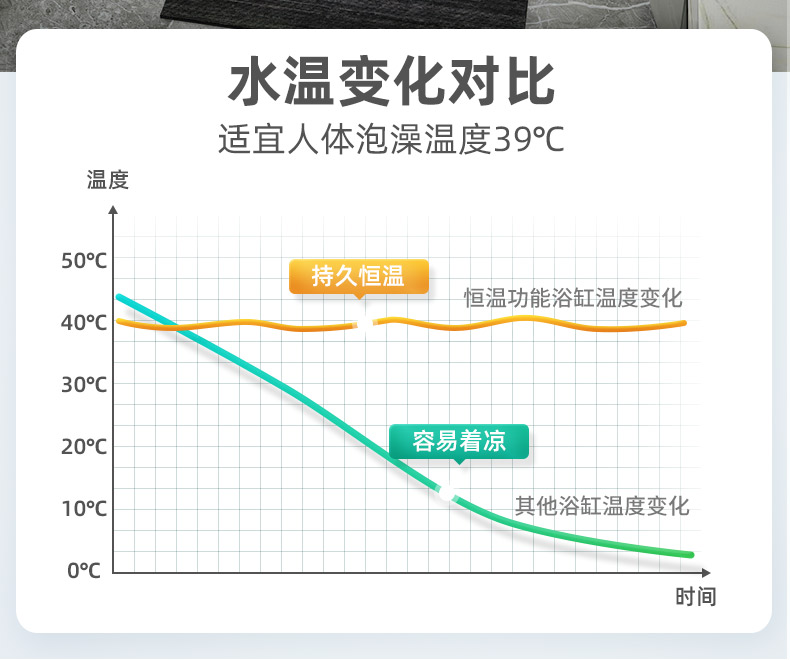 水温变化对比
适宜人体泡澡温度39℃

温度

50℃
40℃
30℃
20℃
10℃
0℃

持久恒温
恒温功能浴缸温度变化

容易着凉
其他浴缸温度变化

时间